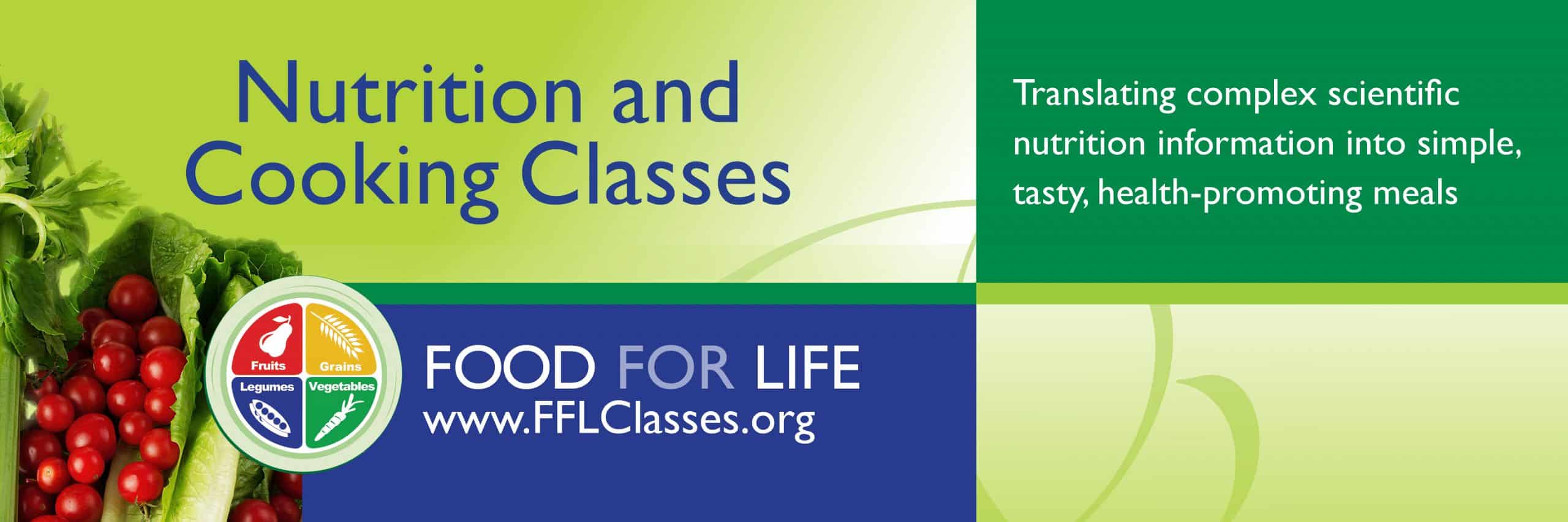 Nutrition and Cooking Classes

Translating complex scientific nutrition information into simple, tasty, health-promoting meals

Fruits
Grains
Legumes
Vegetables

FOOD FOR LIFE
www.FFLClasses.org